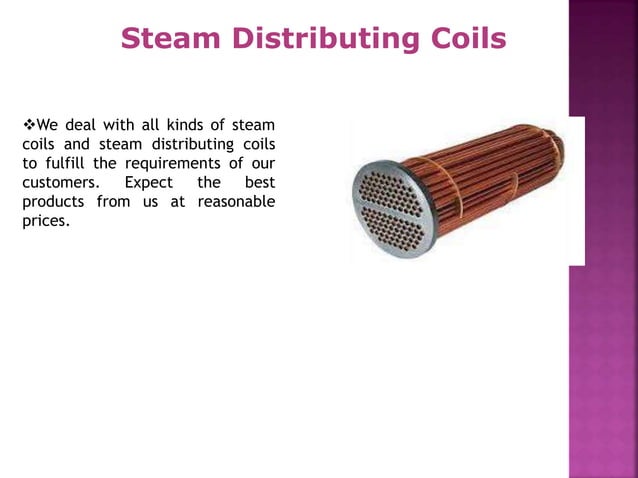 Steam Distributing Coils

❖We deal with all kinds of steam coils and steam distributing coils to fulfill the requirements of our customers. Expect the best products from us at reasonable prices.